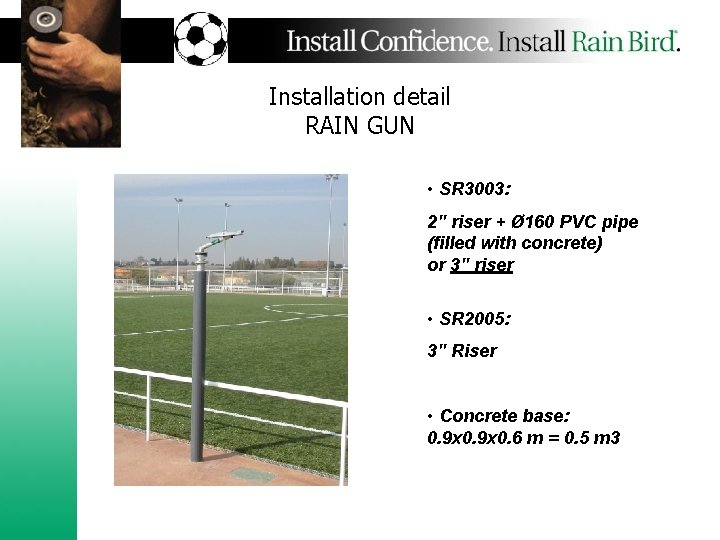 Install Confidence. Install Rain Bird.

Installation detail
RAIN GUN

• SR3003:

2" riser + Ø160 PVC pipe (filled with concrete) or 3" riser

• SR2005:

3" Riser

• Concrete base:
0.9x0.9x0.6 m = 0.5 m3